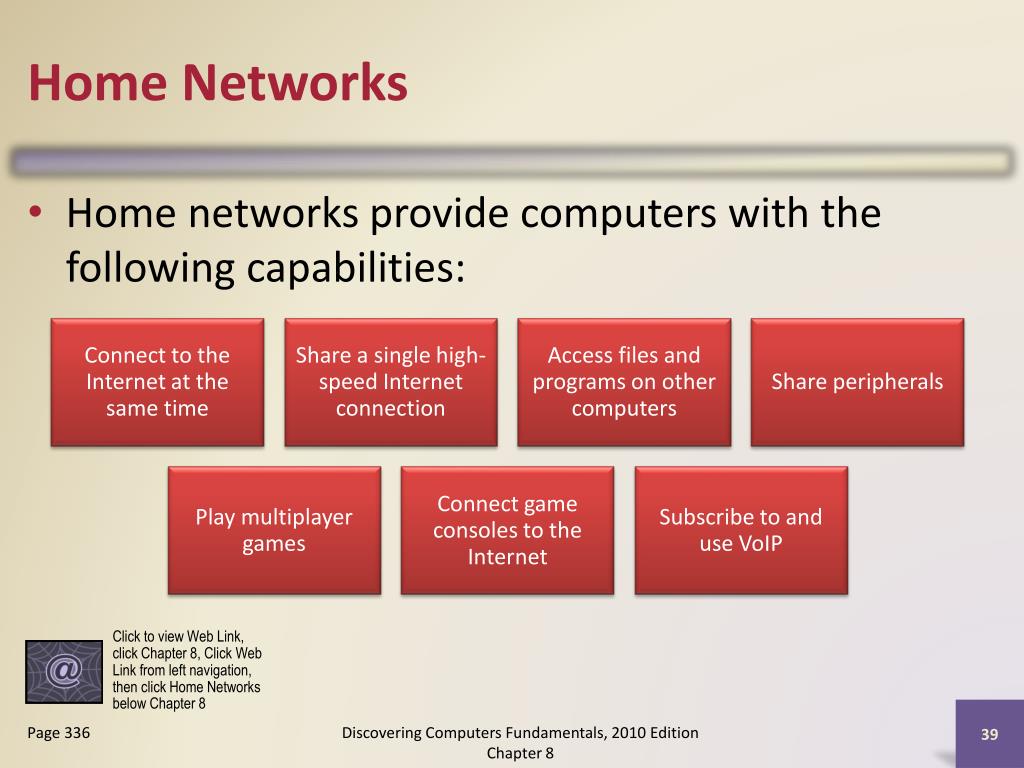 Home Networks

• Home networks provide computers with the following capabilities:

Connect to the Internet at the same time

Share a single high-speed Internet connection

Access files and programs on other computers

Share peripherals

Play multiplayer games

Connect game consoles to the Internet

Subscribe to and use VoIP

@

Click to view Web Link, click Chapter 8, Click Web Link from left navigation, then click Home Networks below Chapter 8

Page 336

Discovering Computers Fundamentals, 2010 Edition Chapter 8

39